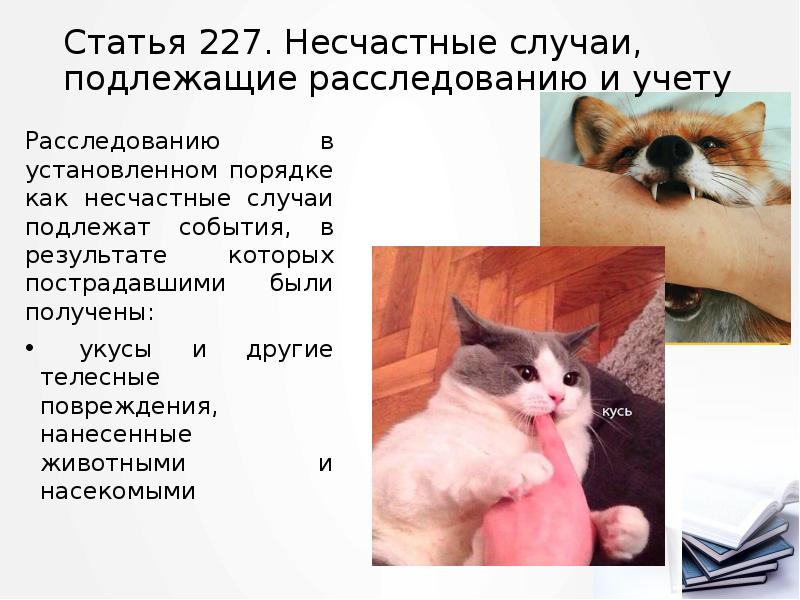 Статья 227. Несчастные случаи, подлежащие расследованию и учету

Расследованию в установленном порядке как несчастные случаи подлежат события, в результате которых пострадавшими были получены:

• укусы и другие телесные повреждения, нанесенные животными и насекомыми

кусь